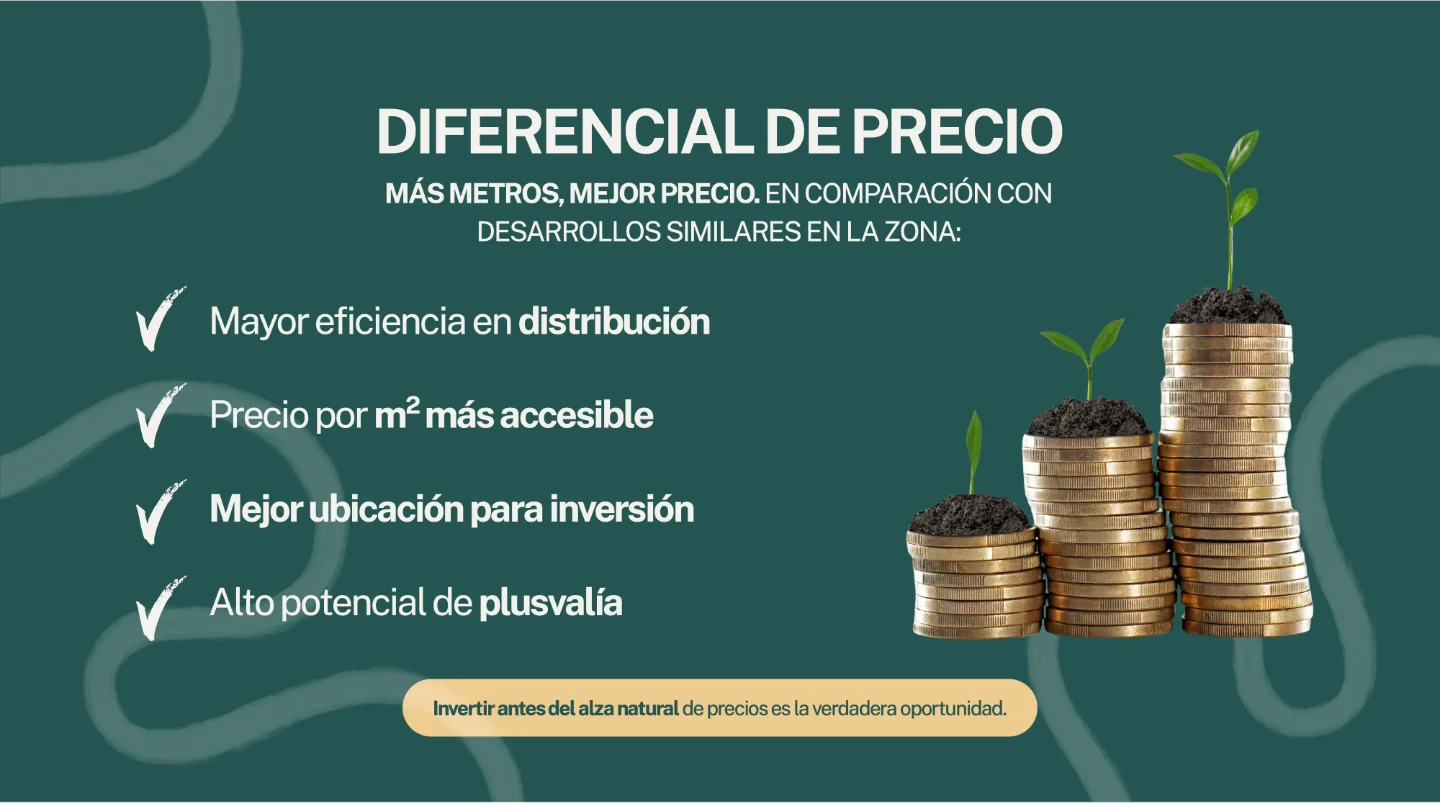 DIFERENCIAL DE PRECIO

MÁS METROS, MEJOR PRECIO. EN COMPARACIÓN CON DESARROLLOS SIMILARES EN LA ZONA:

Mayor eficiencia en distribución

Precio por $m^2$ más accesible

Mejor ubicación para inversión

Alto potencial de plusvalía

Invertir antes del alza natural de precios es la verdadera oportunidad.